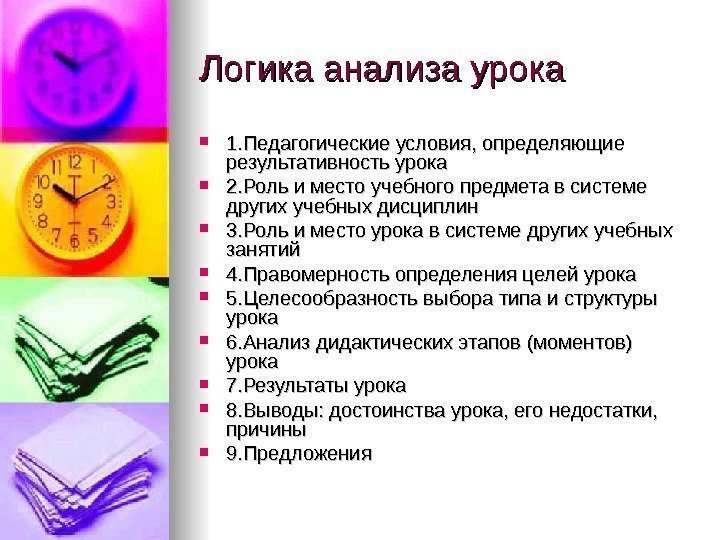 Логика анализа урока

- 1.Педагогические условия, определяющие результативность урока
- 2.Роль и место учебного предмета в системе других учебных дисциплин
- 3.Роль и место урока в системе других учебных занятий
- 4.Правомерность определения целей урока
- 5.Целесообразность выбора типа и структуры урока
- 6.Анализ дидактических этапов (моментов) урока
- 7.Результаты урока
- 8.Выводы: достоинства урока, его недостатки, причины
- 9.Предложения